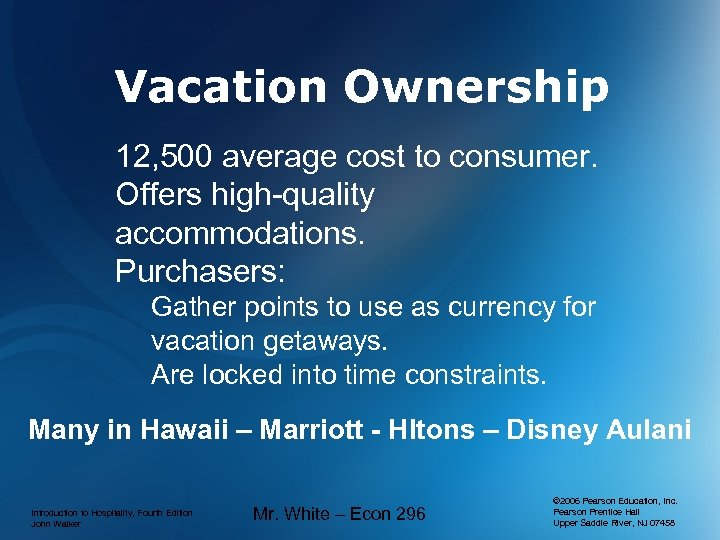 Vacation Ownership

12,500 average cost to consumer.
Offers high-quality accommodations.
Purchasers:
Gather points to use as currency for vacation getaways.
Are locked into time constraints.

Many in Hawaii – Marriott - HItons – Disney Aulani

Introduction to Hospitality, Fourth Edition
John Walker

Mr. White – Econ 296

©2006 Pearson Education, Inc.
Pearson Prentice Hall
Upper Saddle River, NJ 07458